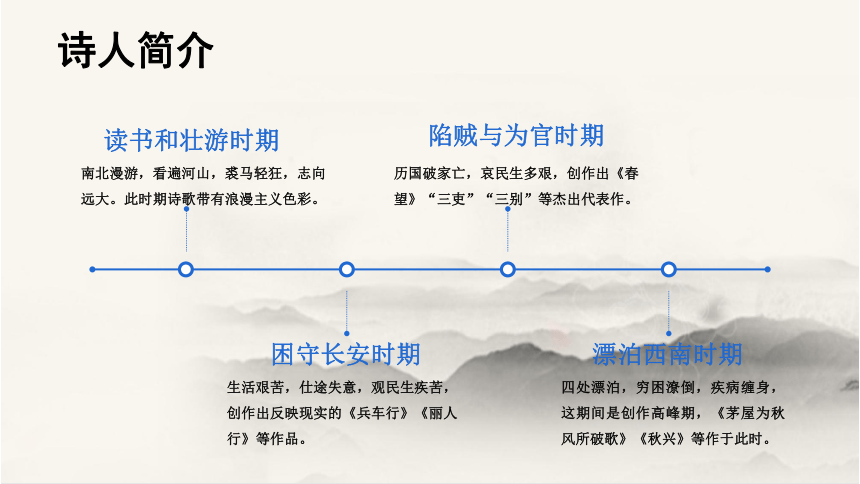 诗人简介

读书和壮游时期

南北漫游，看遍河山，裘马轻狂，志向远大。此时期诗歌带有浪漫主义色彩。

陷贼与为官时期

历国破家亡，哀民生多艰，创作出《春望》“三吏”“三别”等杰出代表作。

困守长安时期

生活艰苦，仕途失意，观民生疾苦，创作出反映现实的《兵车行》《丽人行》等作品。

漂泊西南时期

四处漂泊，穷困潦倒，疾病缠身，这期间是创作高峰期，《茅屋为秋风所破歌》《秋兴》等作于此时。